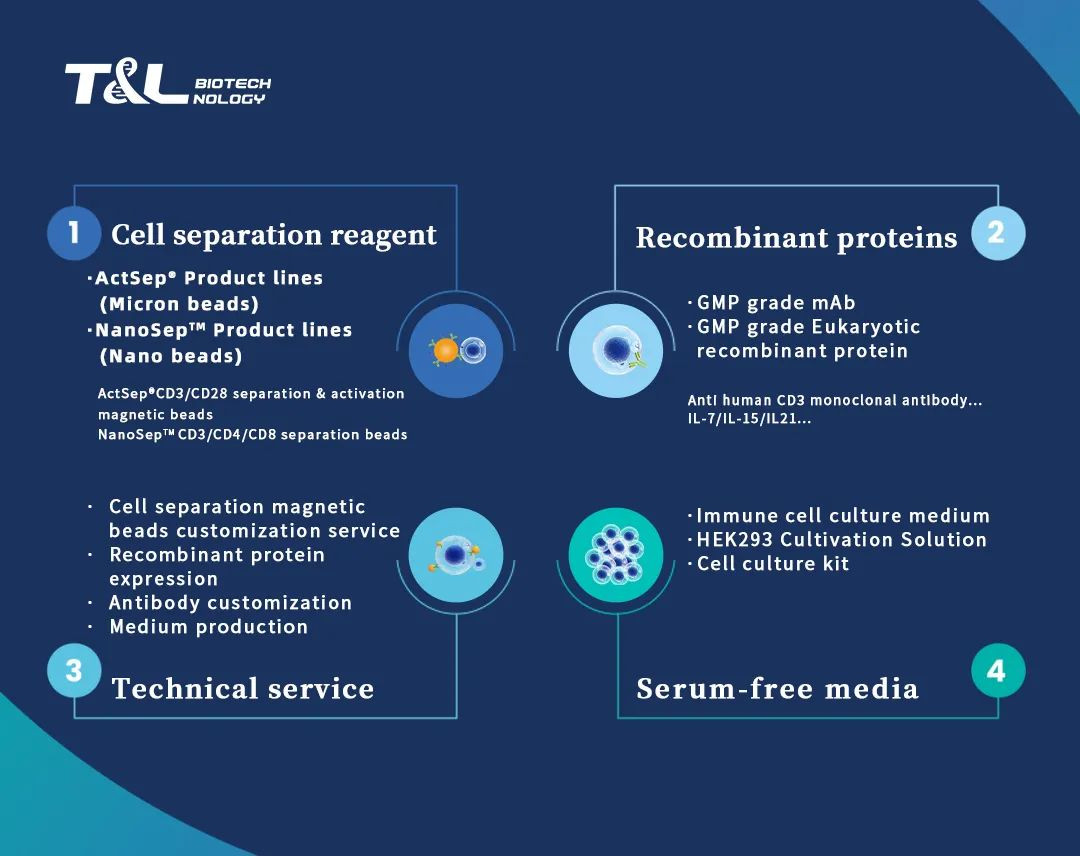 T&L BIOTECH NOLOGY

1 Cell separation reagent

·ActSep® Product lines (Micron beads)
·NanoSep™ Product lines (Nano beads)

ActSep®CD3/CD28 separation & activation magnetic beads
NanoSep™CD3/CD4/CD8 separation beads

Recombinant proteins 2

·GMP grade mAb
·GMP grade Eukaryotic recombinant protein

Anti human CD3 monoclonal antibody...
IL-7/IL-15/IL21...

· Cell separation magnetic beads customization service
· Recombinant protein expression
· Antibody customization
· Medium production

3 Technical service

·Immune cell culture medium
·HEK293 Cultivation Solution
·Cell culture kit

Serum-free media 4